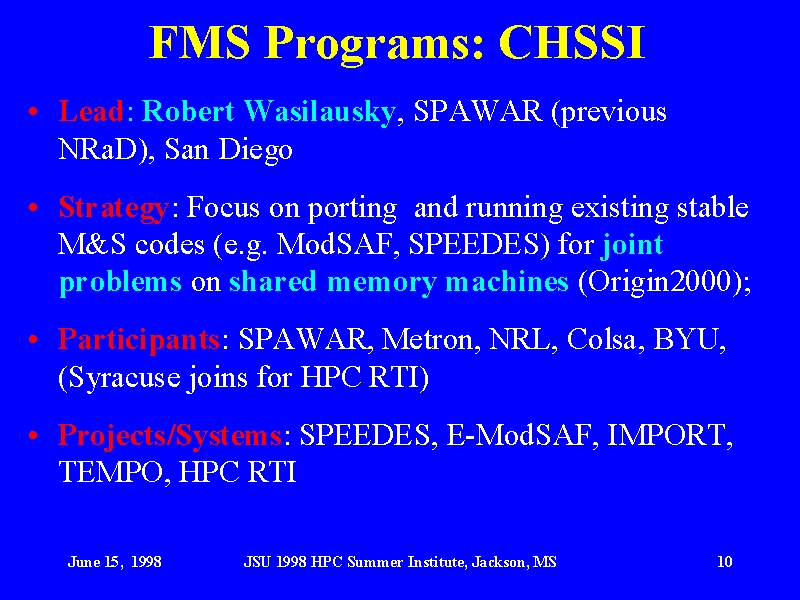 FMS Programs: CHSSI

• Lead: Robert Wasilausky, SPAWAR (previous NRaD), San Diego

• Strategy: Focus on porting and running existing stable M&S codes (e.g. ModSAF, SPEEDES) for joint problems on shared memory machines (Origin2000);

• Participants: SPAWAR, Metron, NRL, Colsa, BYU, (Syracuse joins for HPC RTI)

• Projects/Systems: SPEEDES, E-ModSAF, IMPORT, TEMPO, HPC RTI

June 15, 1998 JSU 1998 HPC Summer Institute, Jackson, MS 10